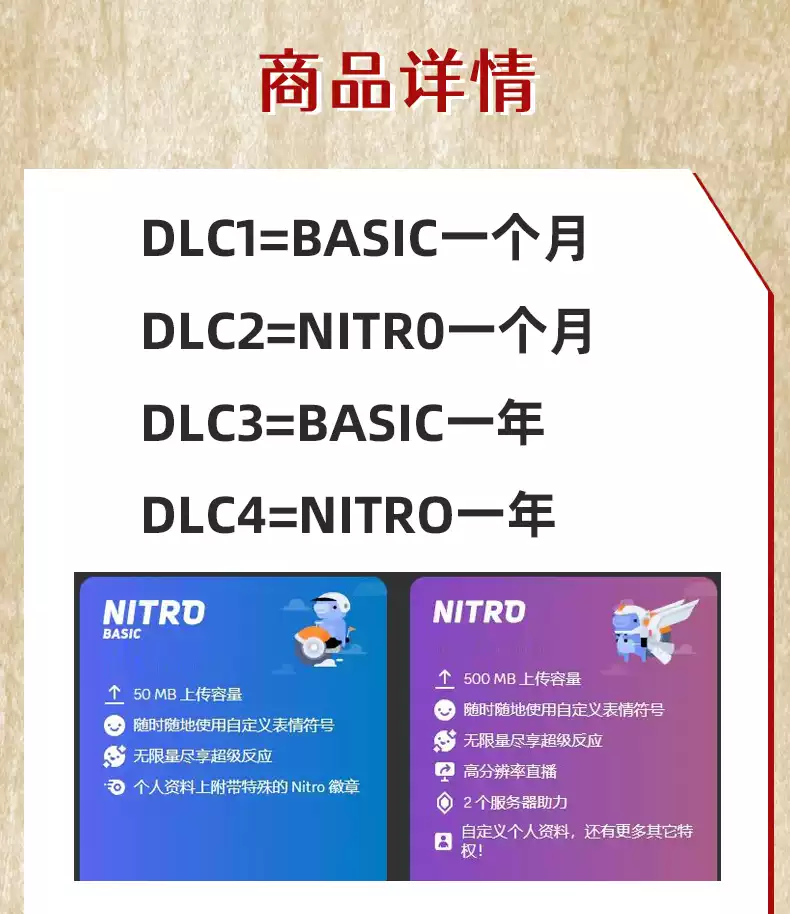 商品详情

DLC1=BASIC一个月

DLC2=NITR0一个月

DLC3=BASIC一年

DLC4=NITRO一年

NITRO
BASIC

50 MB 上传容量

随时随地使用自定义表情符号

无限量尽享超级反应

个人资料上附带特殊的 Nitro 徽章

NITRO

500 MB 上传容量

随时随地使用自定义表情符号

无限量尽享超级反应

高分辨率直播

2 个服务器助力

自定义个人资料，还有更多其它特权！